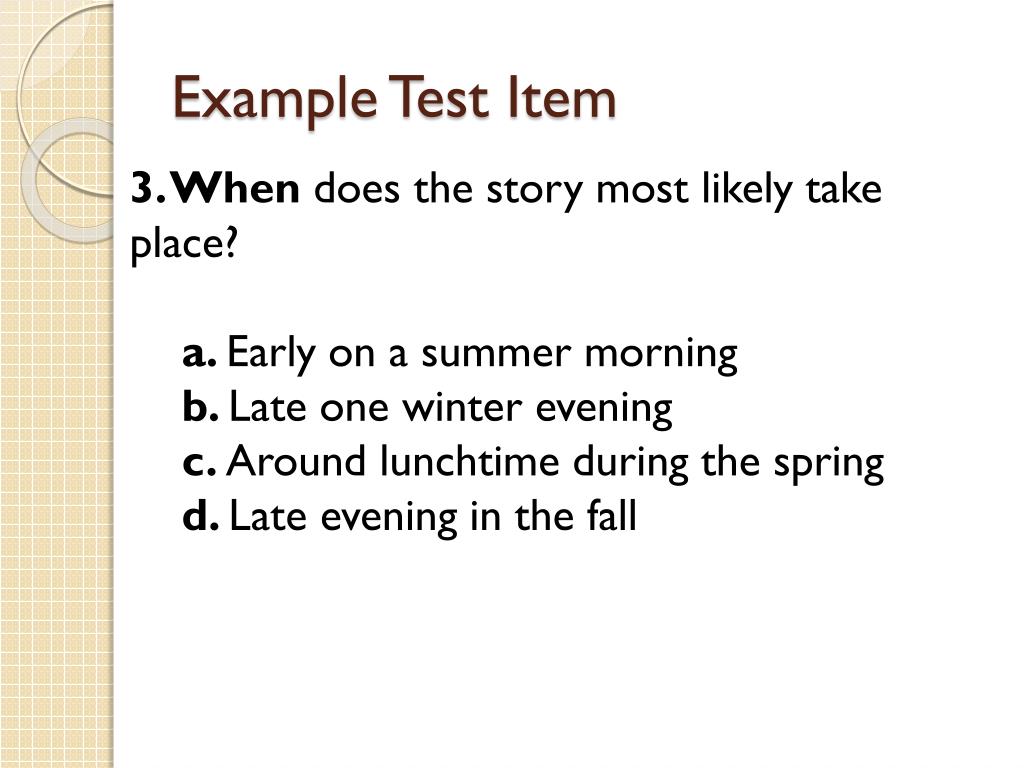 Example Test Item

3. When does the story most likely take place?

a. Early on a summer morning
b. Late one winter evening
c. Around lunchtime during the spring
d. Late evening in the fall